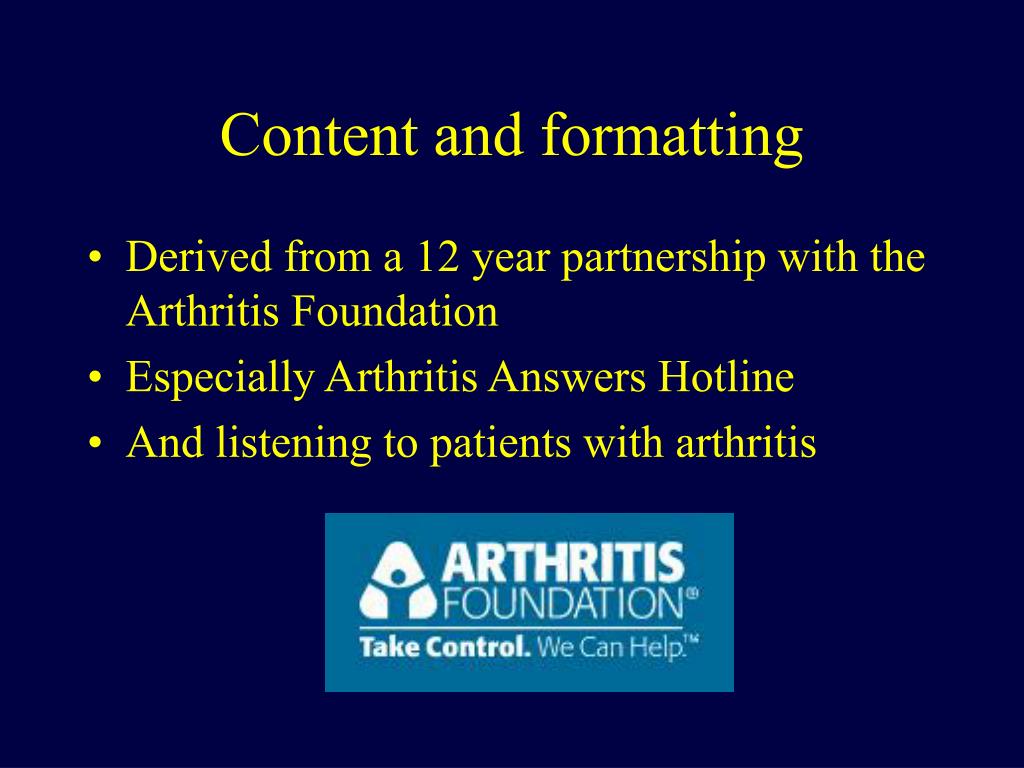 Content and formatting

• Derived from a 12 year partnership with the Arthritis Foundation
• Especially Arthritis Answers Hotline
• And listening to patients with arthritis

ARTHRITIS FOUNDATION®
Take Control. We Can Help.™